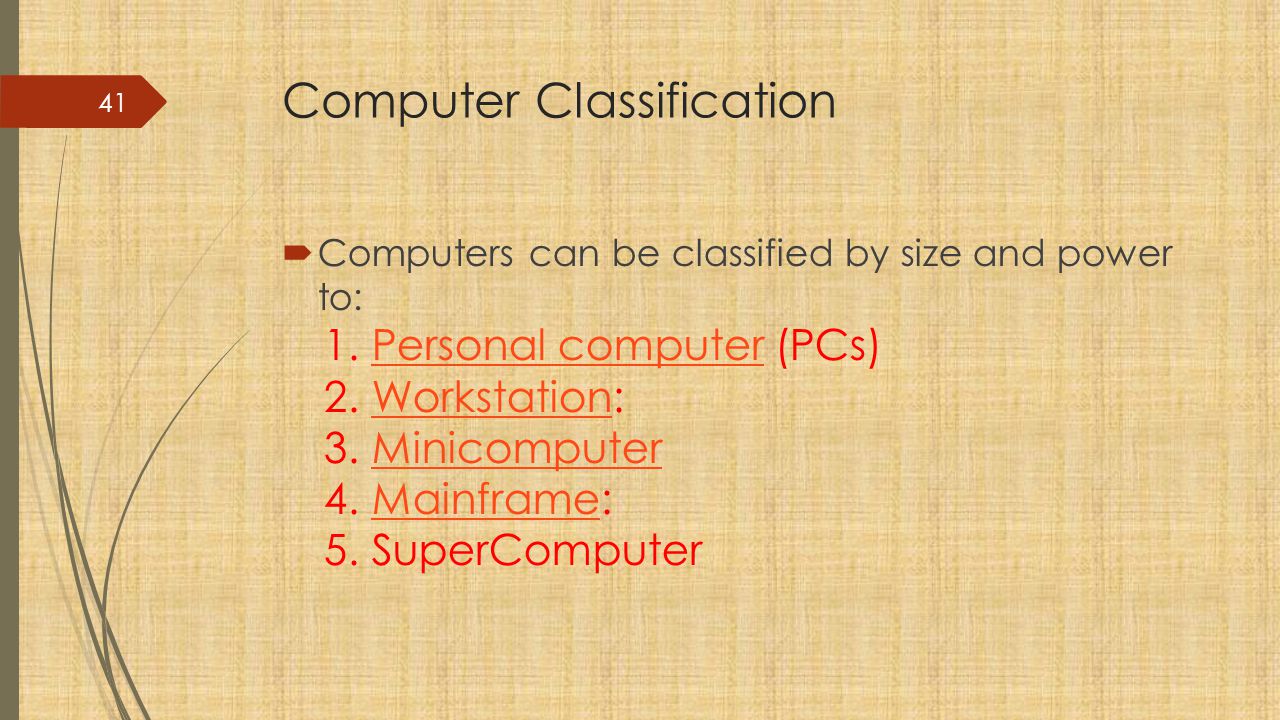 41

Computer Classification

Computers can be classified by size and power to:

1. Personal computer (PCs)
2. Workstation:
3. Minicomputer
4. Mainframe:
5. SuperComputer